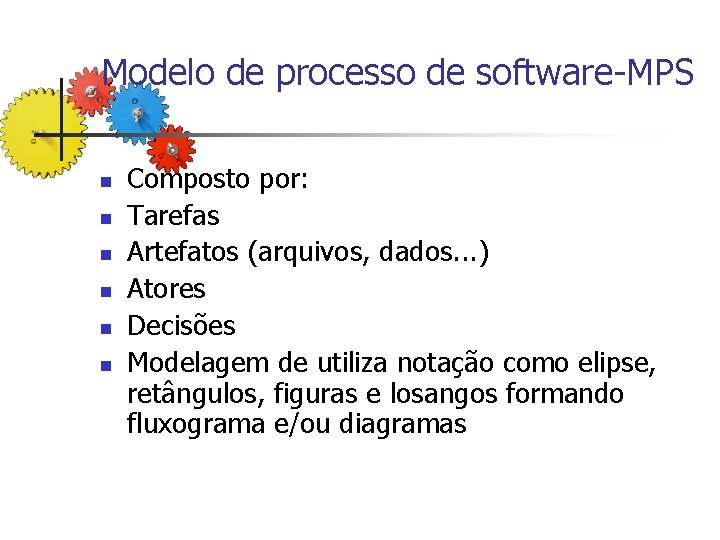 Modelo de processo de software-MPS

- Composto por:
- Tarefas
- Artefatos (arquivos, dados...)
- Atores
- Decisões
- Modelagem de utiliza notação como elipse, retângulos, figuras e losangos formando fluxograma e/ou diagramas